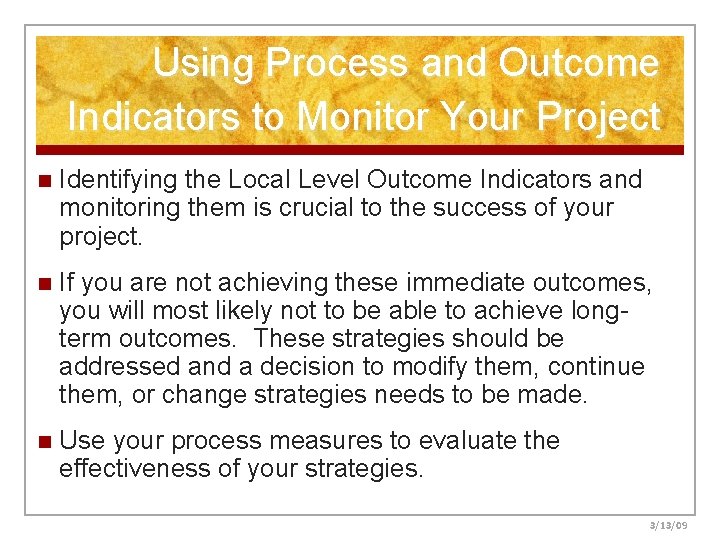 Using Process and Outcome Indicators to Monitor Your Project

Identifying the Local Level Outcome Indicators and monitoring them is crucial to the success of your project.

If you are not achieving these immediate outcomes, you will most likely not to be able to achieve long-term outcomes. These strategies should be addressed and a decision to modify them, continue them, or change strategies needs to be made.

Use your process measures to evaluate the effectiveness of your strategies.

3/13/09